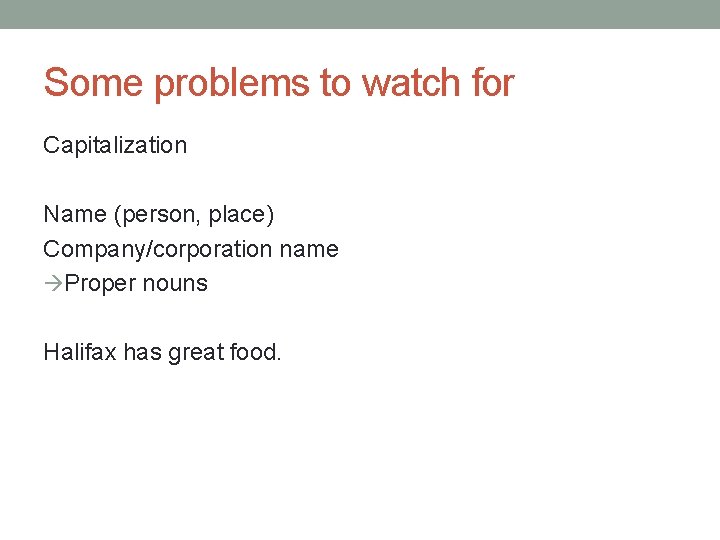 Some problems to watch for

Capitalization

Name (person, place)
Company/corporation name
→Proper nouns

Halifax has great food.